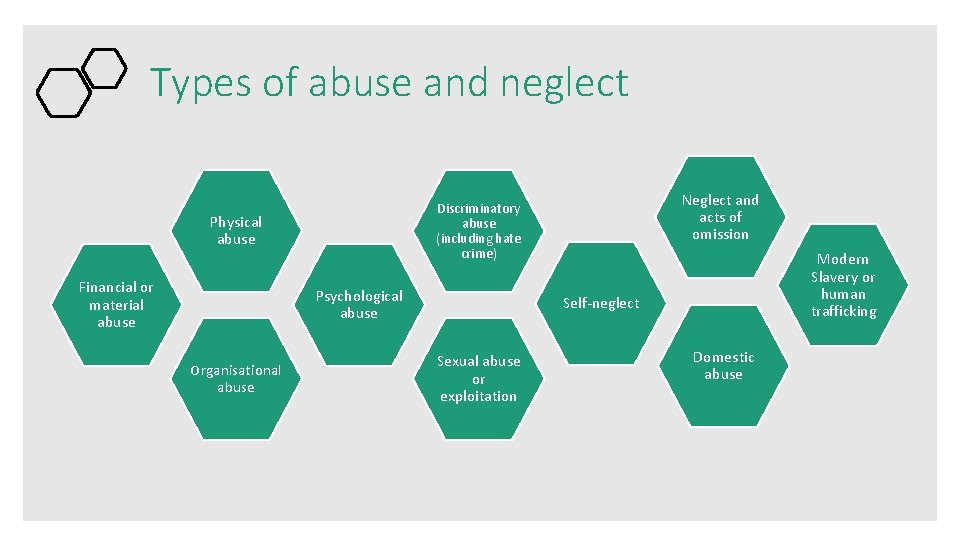 Types of abuse and neglect

Financial or material abuse

Physical abuse

Organisational abuse

Psychological abuse

Discriminatory abuse (including hate crime)

Sexual abuse or exploitation

Self-neglect

Neglect and acts of omission

Domestic abuse

Modern Slavery or human trafficking